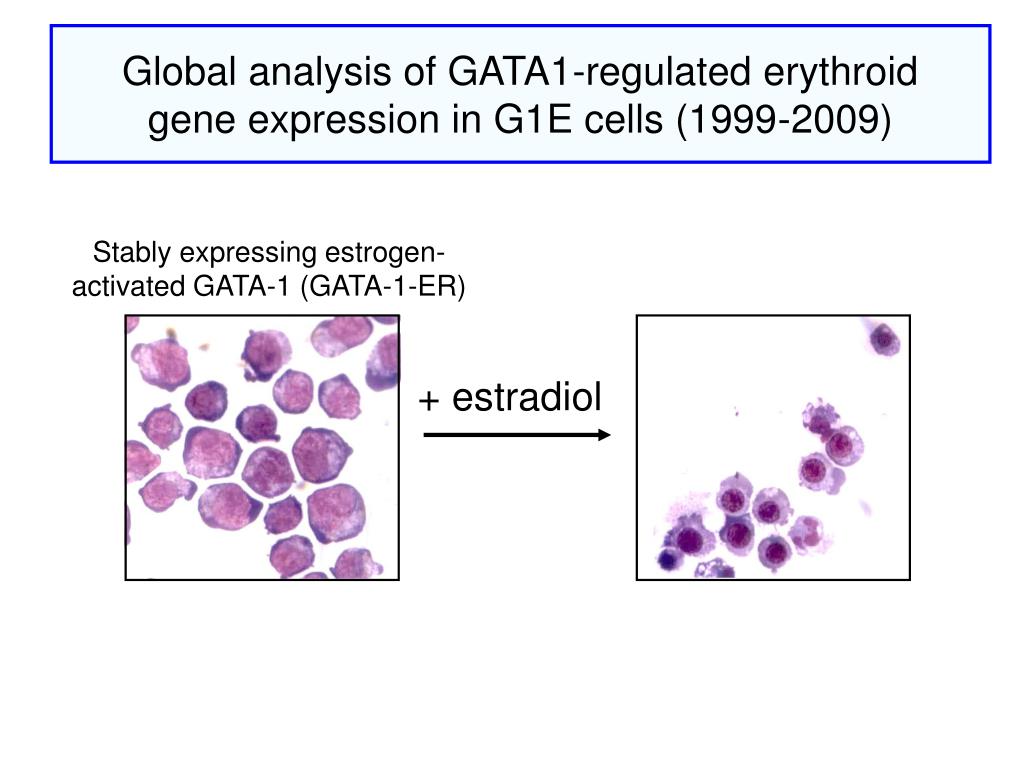 Global analysis of GATA1-regulated erythroid gene expression in G1E cells (1999-2009)

Stably expressing estrogen-activated GATA-1 (GATA-1-ER)

+ estradiol